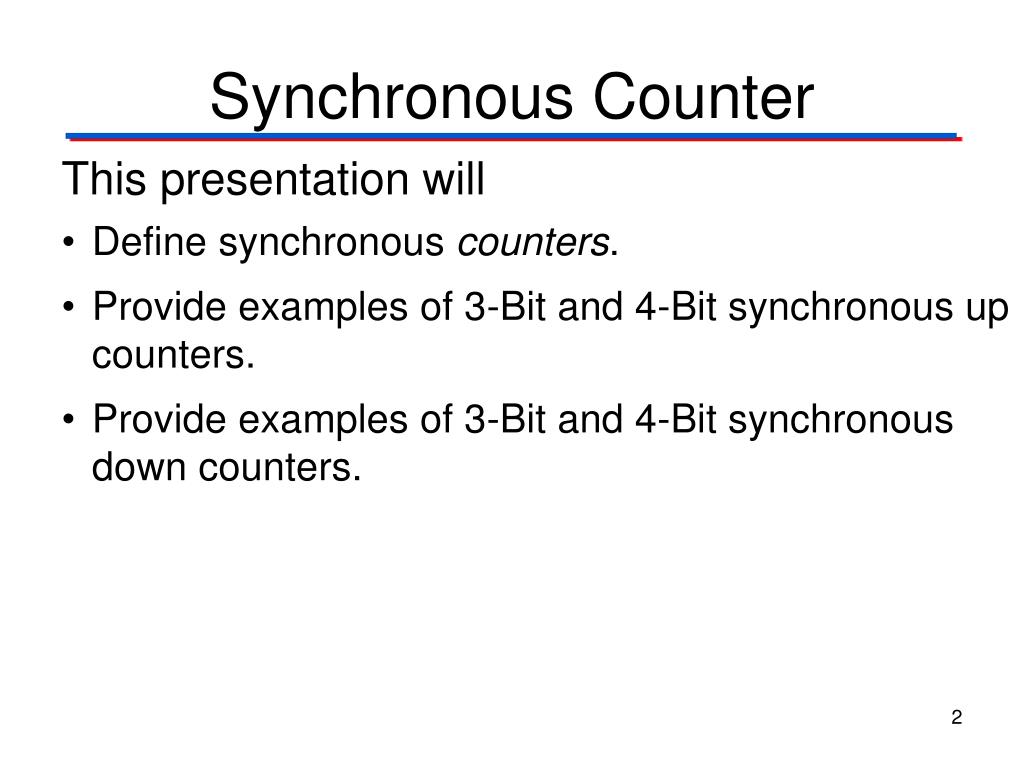 Synchronous Counter

This presentation will

• Define synchronous counters.

• Provide examples of 3-Bit and 4-Bit synchronous up counters.

• Provide examples of 3-Bit and 4-Bit synchronous down counters.

2